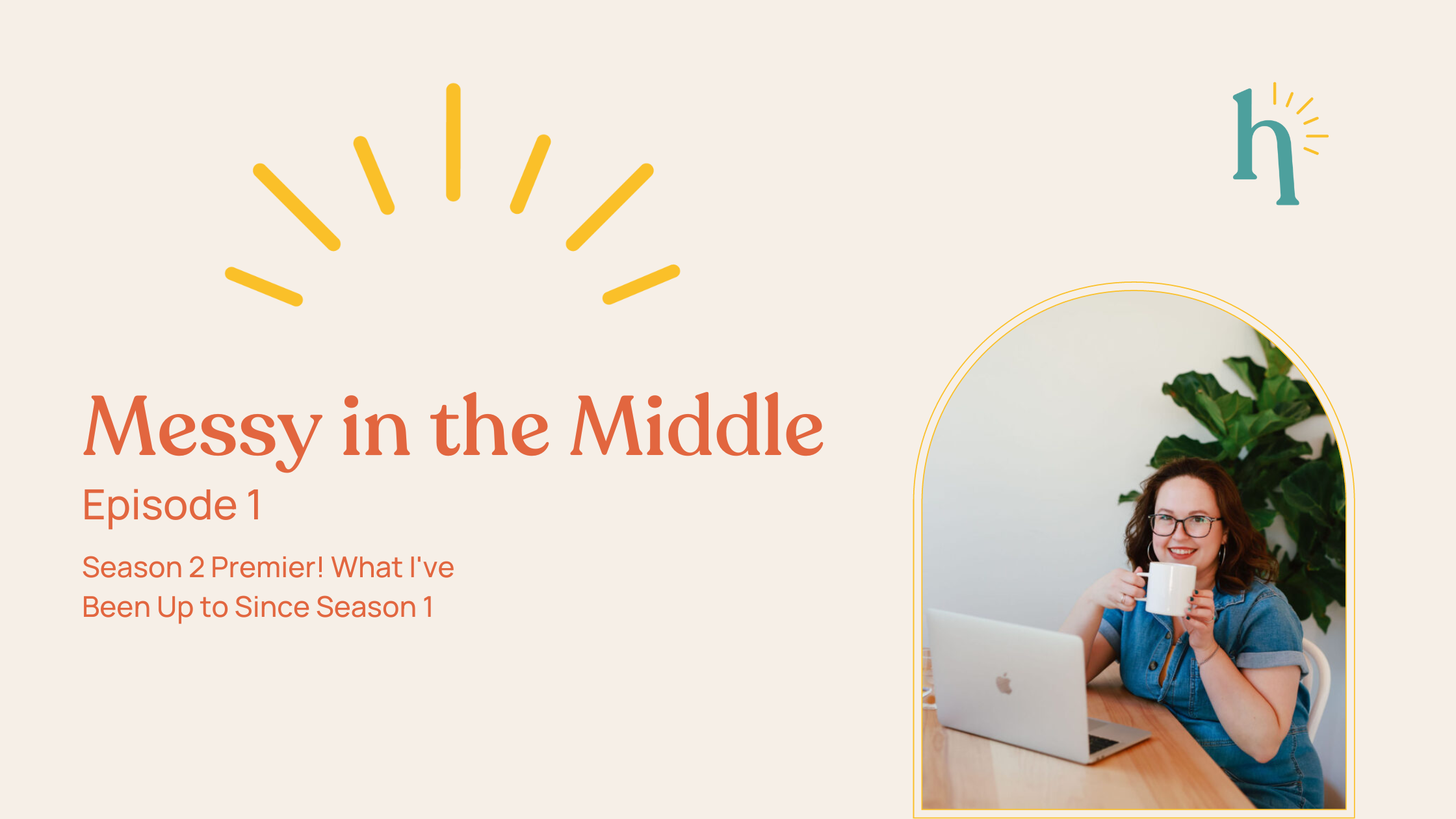 h

Messy in the Middle

Episode 1

Season 2 Premier! What I've Been Up to Since Season 1